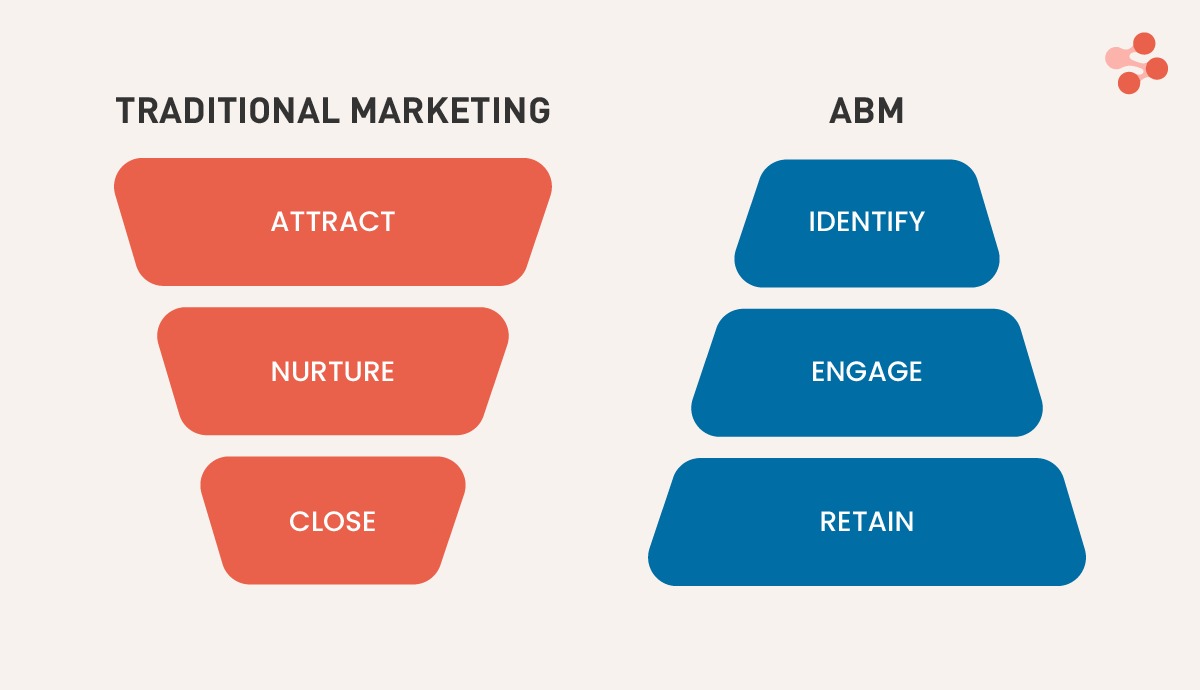 TRADITIONAL MARKETING

ATTRACT

NURTURE

CLOSE

ABM

IDENTIFY

ENGAGE

RETAIN